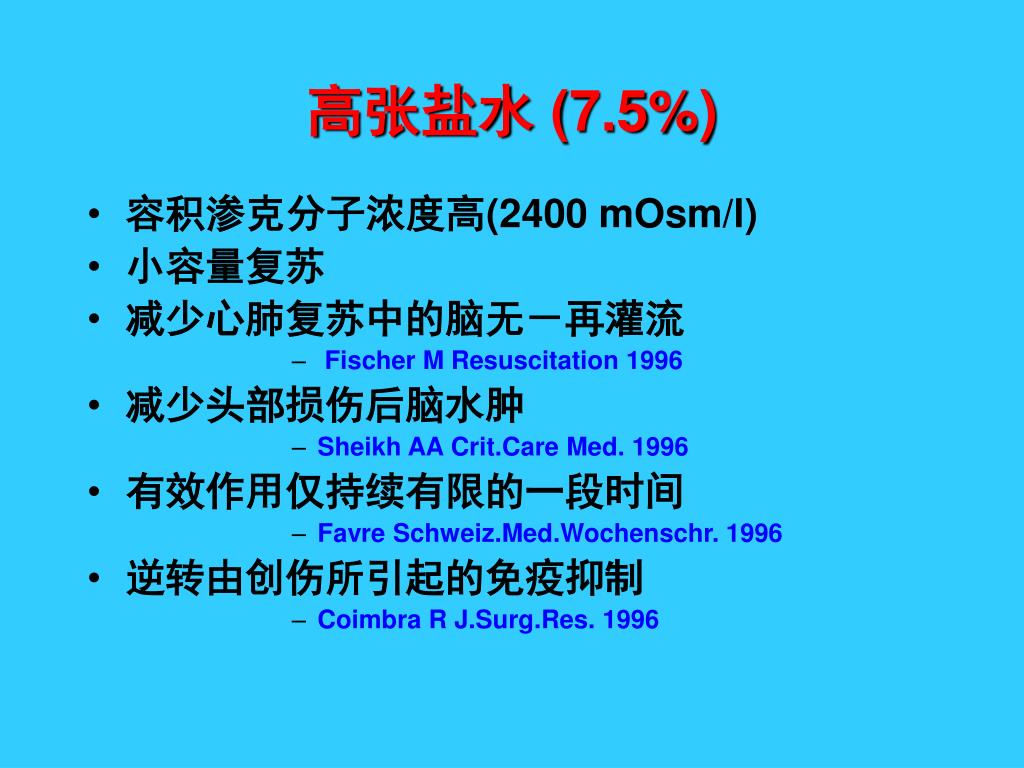 高张盐水 (7.5%)

• 容积渗克分子浓度高(2400 mOsm/l)
• 小容量复苏
• 减少心肺复苏中的脑无－再灌流
  – Fischer M Resuscitation 1996
• 减少头部损伤后脑水肿
  – Sheikh AA Crit.Care Med. 1996
• 有效作用仅持续有限的一段时间
  – Favre Schweiz.Med.Wochenschr. 1996
• 逆转由创伤所引起的免疫抑制
  – Coimbra R J.Surg.Res. 1996